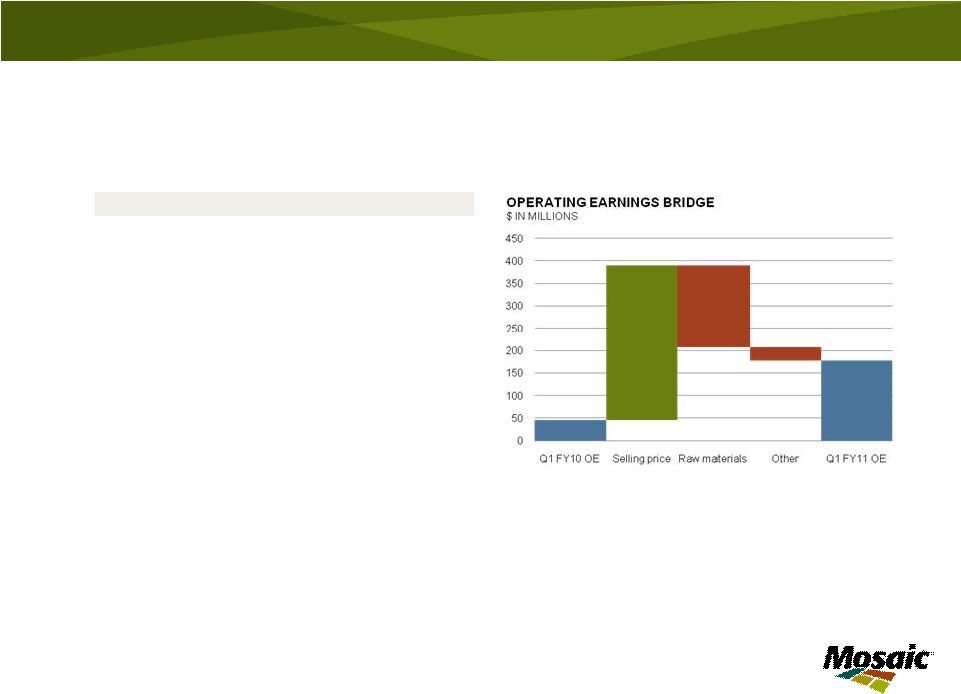 OPERATING EARNINGS BRIDGE
$ IN MILLIONS

450
400
350
300
250
200
150
100
50
0

Q1 FY10 OE
Selling price
Raw materials
Other
Q1 FY11 OE

Mosaic